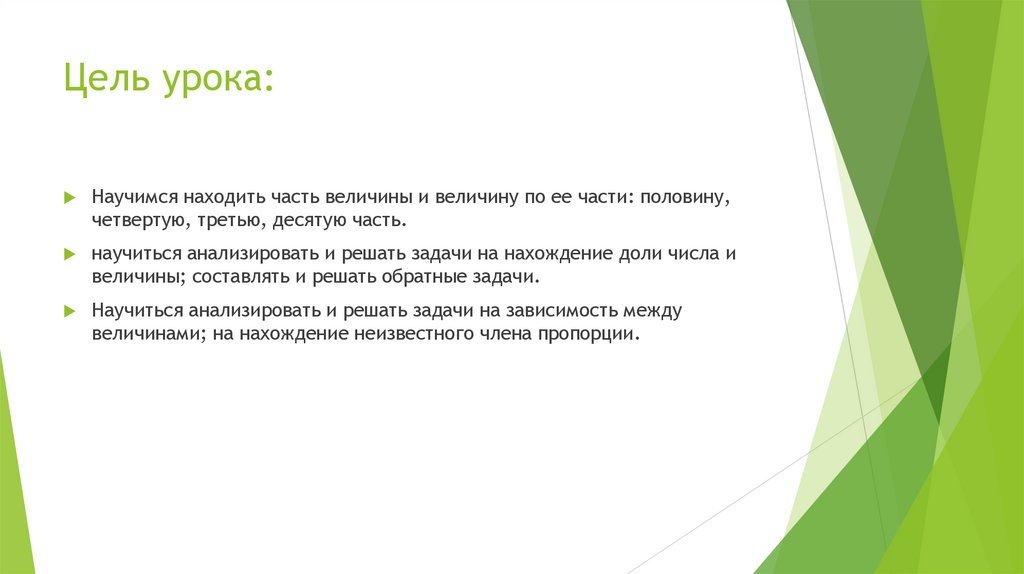 Цель урока:

Научимся находить часть величины и величину по ее части: половину, четвертую, третью, десятую часть.

научиться анализировать и решать задачи на нахождение доли числа и величины; составлять и решать обратные задачи.

Научиться анализировать и решать задачи на зависимость между величинами; на нахождение неизвестного члена пропорции.